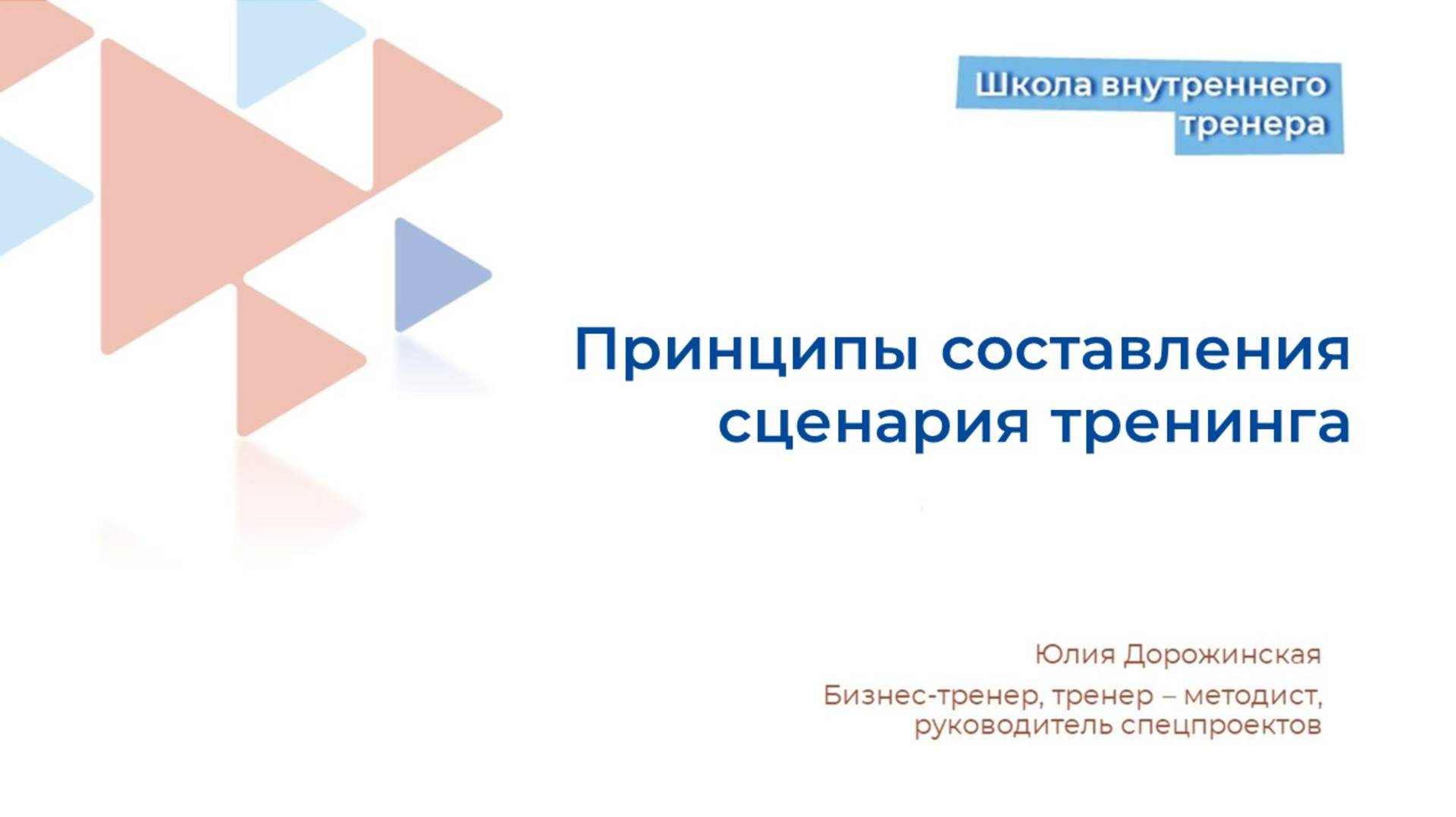 Школа внутреннего тренера

Принципы составления сценария тренинга

Юлия Дорожинская

Бизнес-тренер, тренер – методист, руководитель спецпроектов